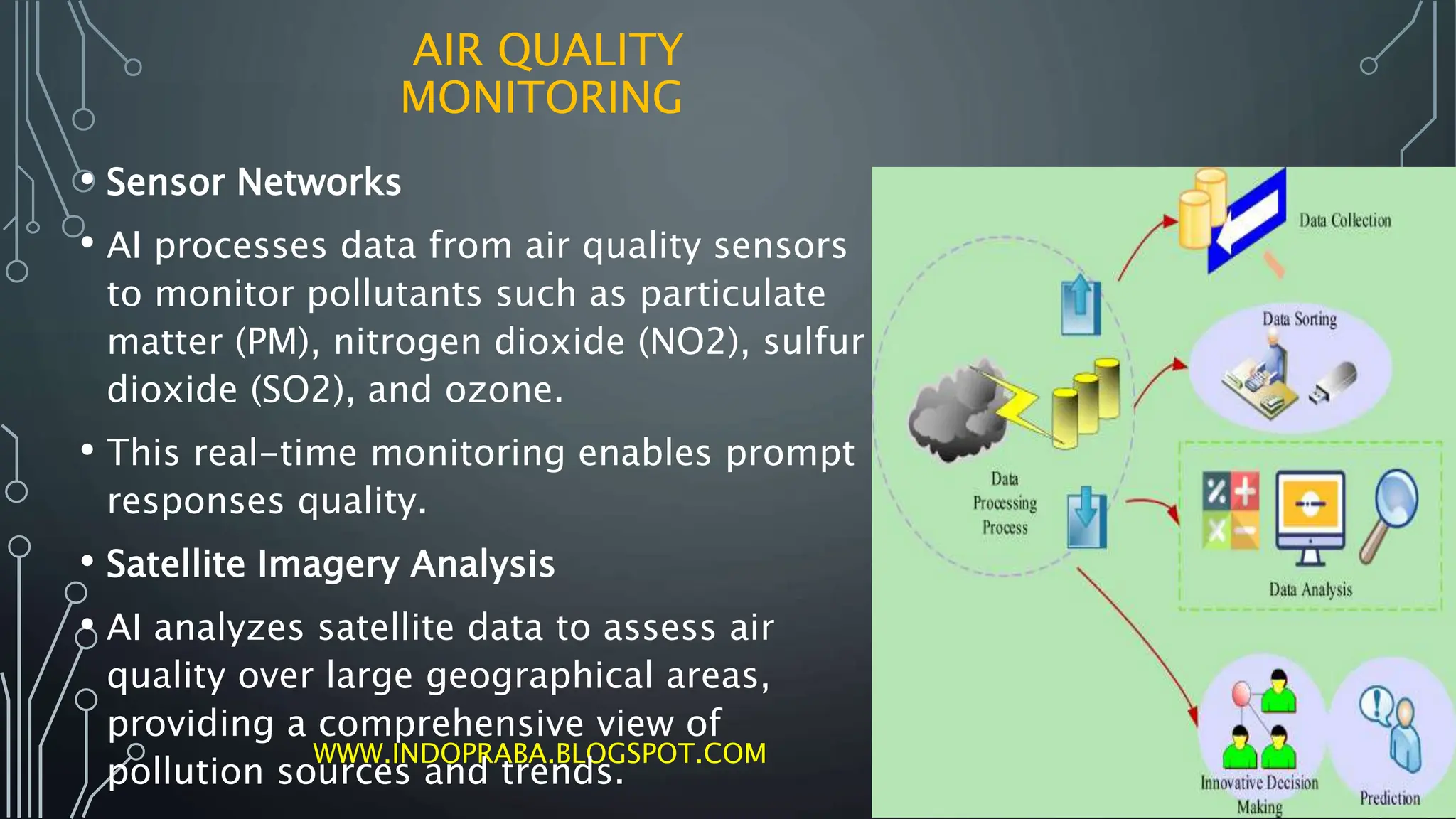 AIR QUALITY MONITORING

• Sensor Networks

• AI processes data from air quality sensors to monitor pollutants such as particulate matter (PM), nitrogen dioxide (NO2), sulfur dioxide (SO2), and ozone.

• This real-time monitoring enables prompt responses quality.

• Satellite Imagery Analysis

• AI analyzes satellite data to assess air quality over large geographical areas, providing a comprehensive view of pollution sources and trends.

WWW.INDOPRABA.BLOGSPOT.COM

Data Collection

Data Sorting

Data Processing Process

Data Analysis

Innovative Decision Making

Prediction